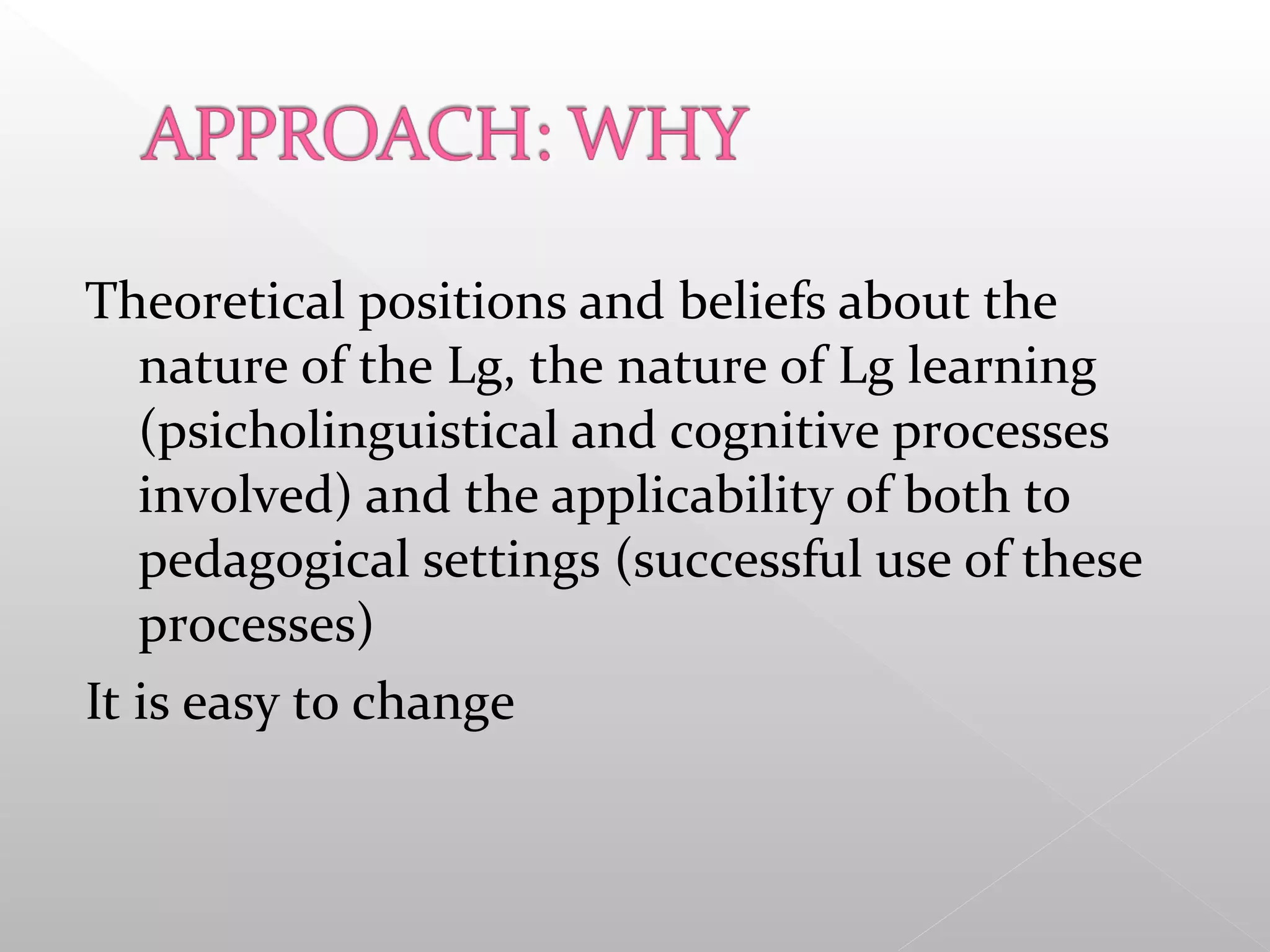 APPROACH: WHY

Theoretical positions and beliefs about the nature of the Lg, the nature of Lg learning (psicholinguistical and cognitive processes involved) and the applicability of both to pedagogical settings (successful use of these processes)

It is easy to change